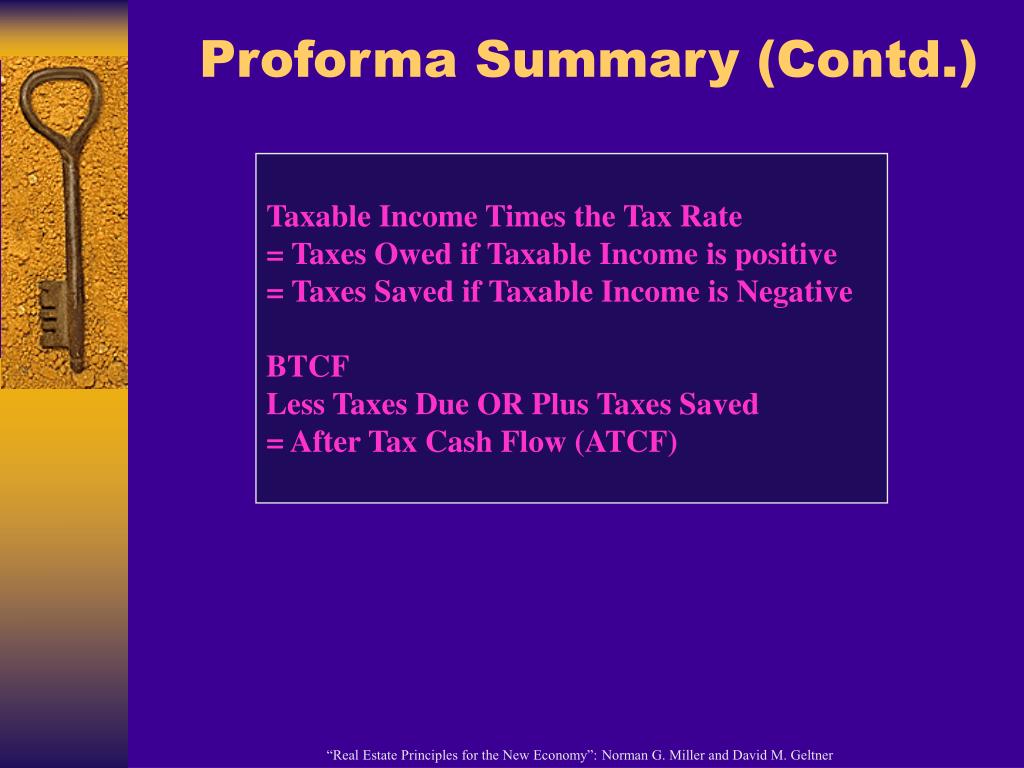 Proforma Summary (Contd.)

Taxable Income Times the Tax Rate
= Taxes Owed if Taxable Income is positive
= Taxes Saved if Taxable Income is Negative

BTCF
Less Taxes Due OR Plus Taxes Saved
= After Tax Cash Flow (ATCF)

“Real Estate Principles for the New Economy”: Norman G. Miller and David M. Geltner